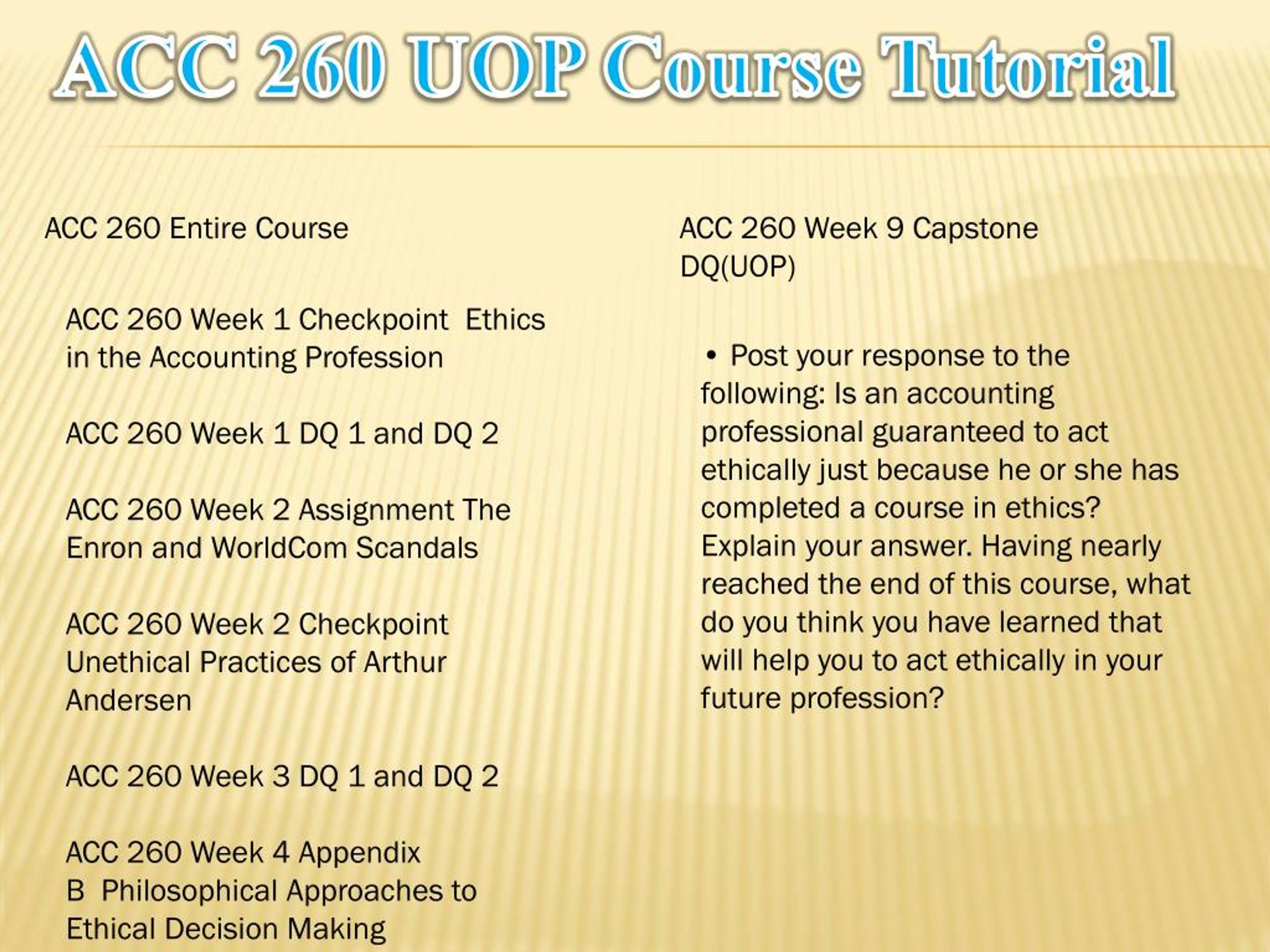 ACC 260 UOP Course Tutorial

ACC 260 Entire Course

ACC 260 Week 1 Checkpoint Ethics in the Accounting Profession

ACC 260 Week 1 DQ 1 and DQ 2

ACC 260 Week 2 Assignment The Enron and WorldCom Scandals

ACC 260 Week 2 Checkpoint Unethical Practices of Arthur Andersen

ACC 260 Week 3 DQ 1 and DQ 2

ACC 260 Week 4 Appendix B Philosophical Approaches to Ethical Decision Making

ACC 260 Week 9 Capstone DQ(UOP)

• Post your response to the following: Is an accounting professional guaranteed to act ethically just because he or she has completed a course in ethics? Explain your answer. Having nearly reached the end of this course, what do you think you have learned that will help you to act ethically in your future profession?